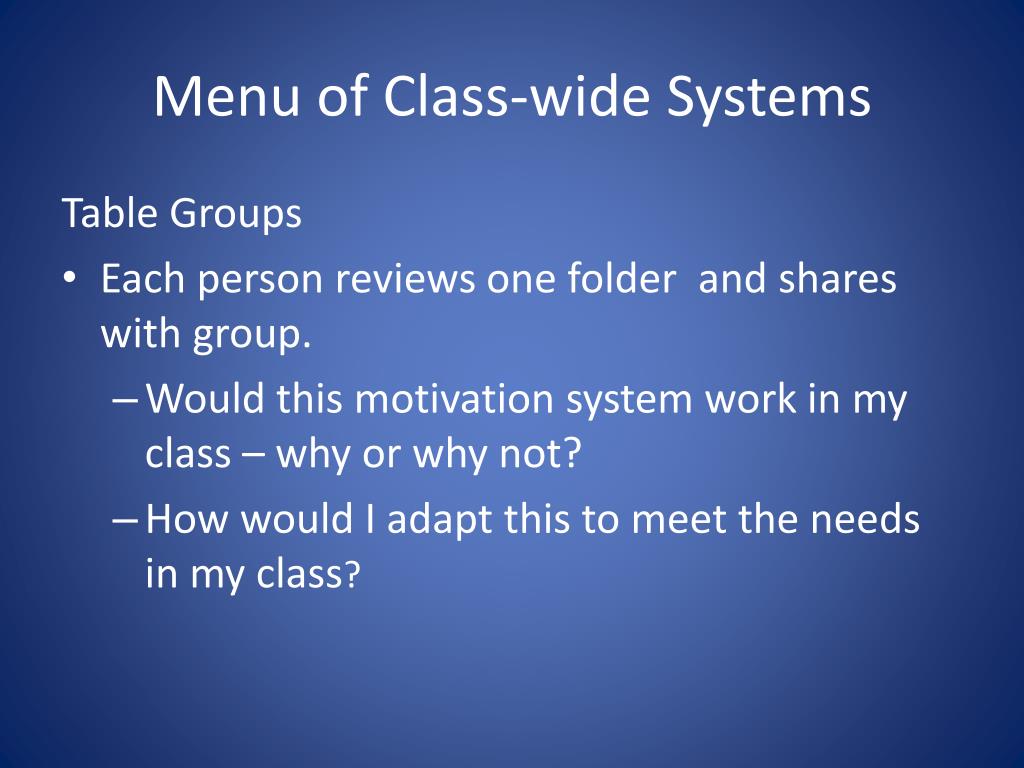 Menu of Class-wide Systems

Table Groups

• Each person reviews one folder and shares with group.

– Would this motivation system work in my class – why or why not?

– How would I adapt this to meet the needs in my class?